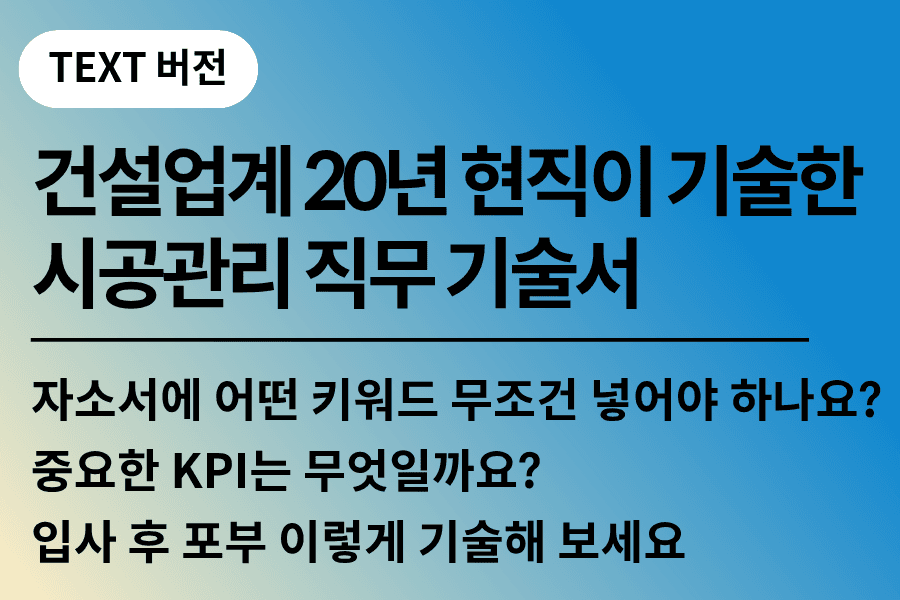 TEXT 버전

건설업계 20년 현직이 기술한 시공관리 직무 기술서

자소서에 어떤 키워드 무조건 넣어야 하나요?

중요한 KPI는 무엇일까요?

입사 후 포부 이렇게 기술해 보세요